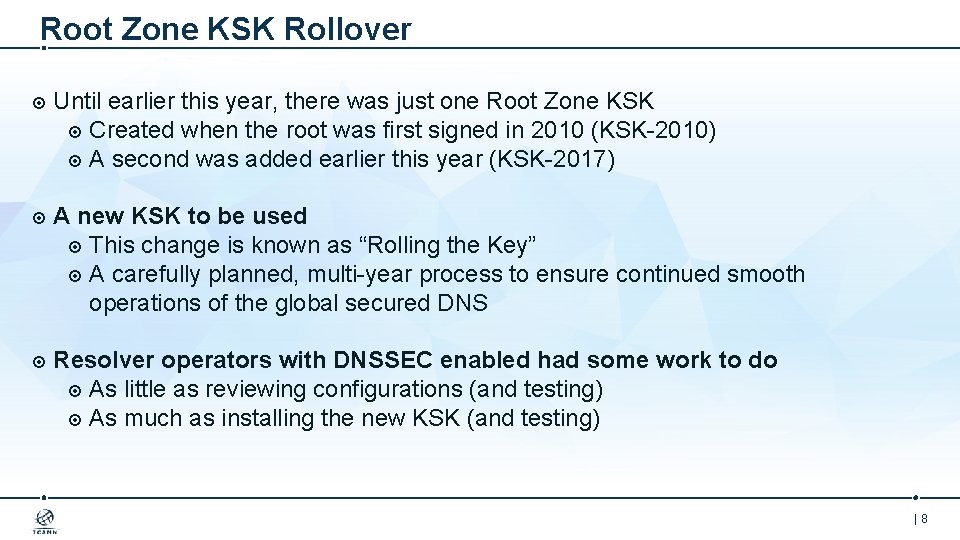 Root Zone KSK Rollover

Until earlier this year, there was just one Root Zone KSK
Created when the root was first signed in 2010 (KSK-2010)
A second was added earlier this year (KSK-2017)

A new KSK to be used
This change is known as “Rolling the Key”
A carefully planned, multi-year process to ensure continued smooth operations of the global secured DNS

Resolver operators with DNSSEC enabled had some work to do
As little as reviewing configurations (and testing)
As much as installing the new KSK (and testing)

ICANN

| 8